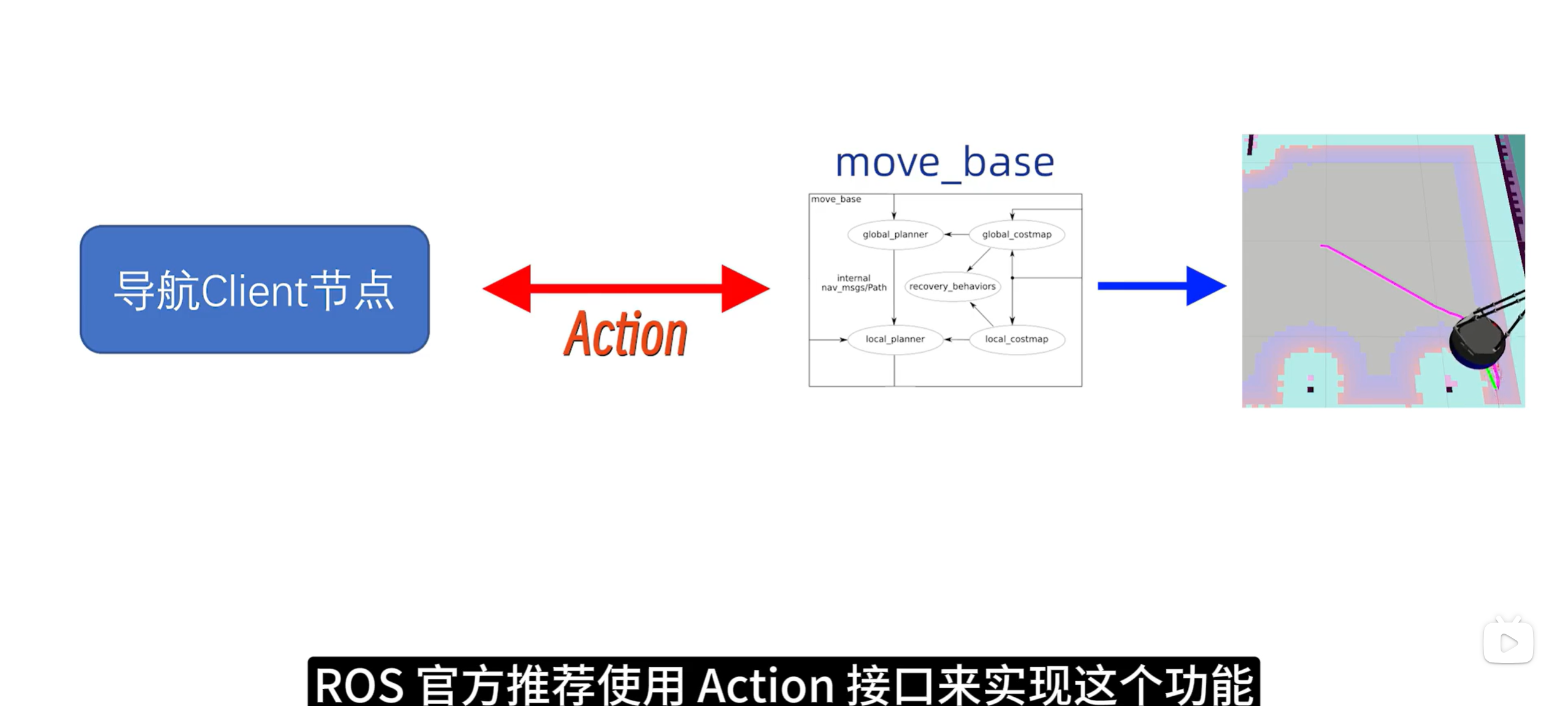 导航Client节点

Action

move_base

move_base

global_planner

global_costmap

internal
nav_msgs/Path

recovery_behaviors

local_planner

local_costmap

ROS 官方推荐使用 Action 接口来实现这个功能